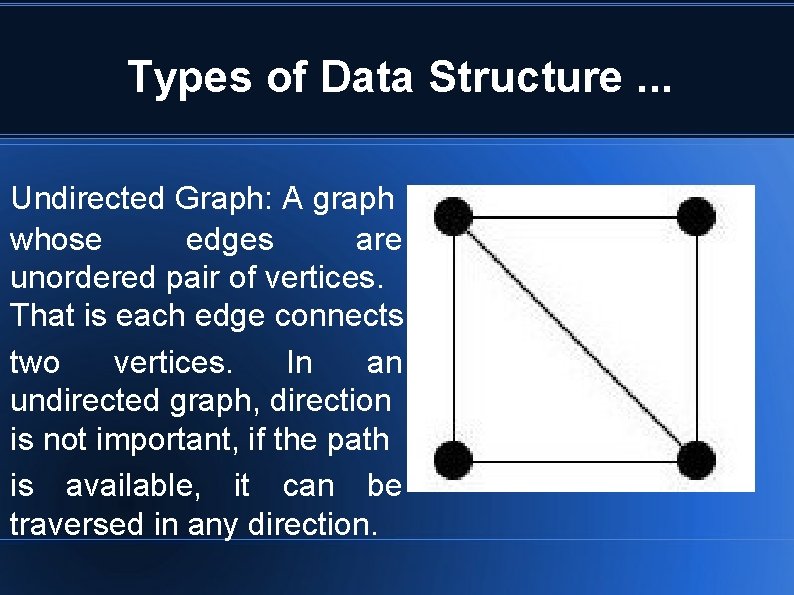 Types of Data Structure ...

Undirected Graph: A graph whose edges are unordered pair of vertices. That is each edge connects two vertices. In an undirected graph, direction is not important, if the path is available, it can be traversed in any direction.